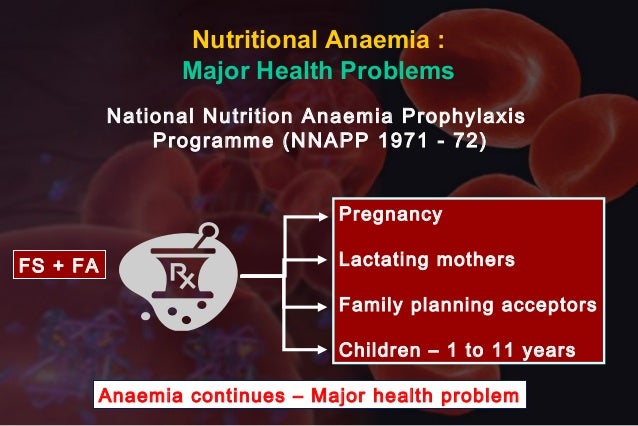 Nutritional Anaemia :
Major Health Problems

National Nutrition Anaemia Prophylaxis Programme (NNAPP 1971 - 72)

FS + FA

Rx

Pregnancy

Lactating mothers

Family planning acceptors

Children – 1 to 11 years

Anaemia continues – Major health problem